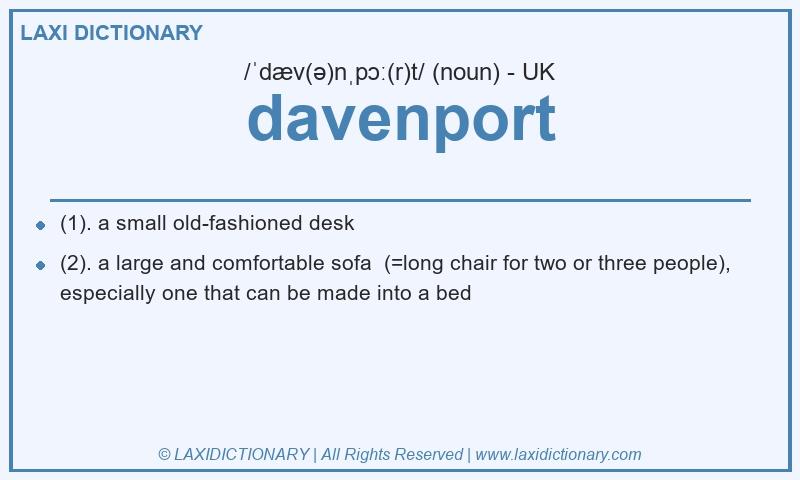 LAXI DICTIONARY

/ˈdæv(ə)nˌpɔː(r)t/ (noun) - UK

davenport

- (1). a small old-fashioned desk
- (2). a large and comfortable sofa (=long chair for two or three people), especially one that can be made into a bed

© LAXIDICTIONARY | All Rights Reserved | www.laxidictionary.com